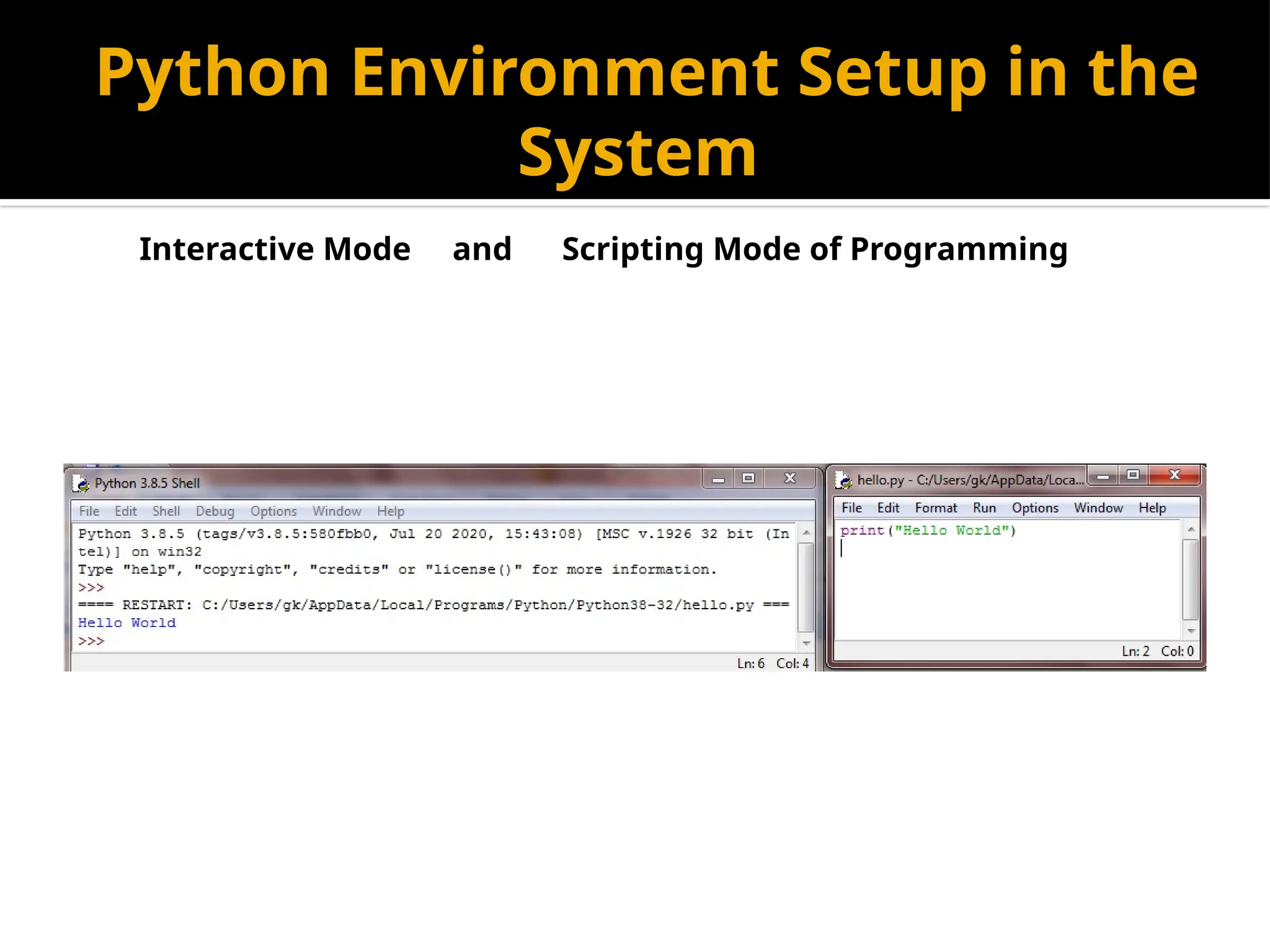 Python Environment Setup in the System

Interactive Mode and Scripting Mode of Programming

Python 3.8.5 Shell

File Edit Shell Debug Options Window Help

Python 3.8.5 (tags/v3.8.5:580fbb0, Jul 20 2020, 15:43:08) [MSC v.1926 32 bit (Intel)] on win32
Type "help", "copyright", "credits" or "license()" for more information.
>>>
==== RESTART: C:/Users/gk/AppData/Local/Programs/Python/Python38-32/hello.py ===
Hello World
>>>

Ln: 6 Col: 4

hello.py - C:/Users/gk/AppData/Loca...

File Edit Format Run Options Window Help

print("Hello World")

Ln: 2 Col: 0